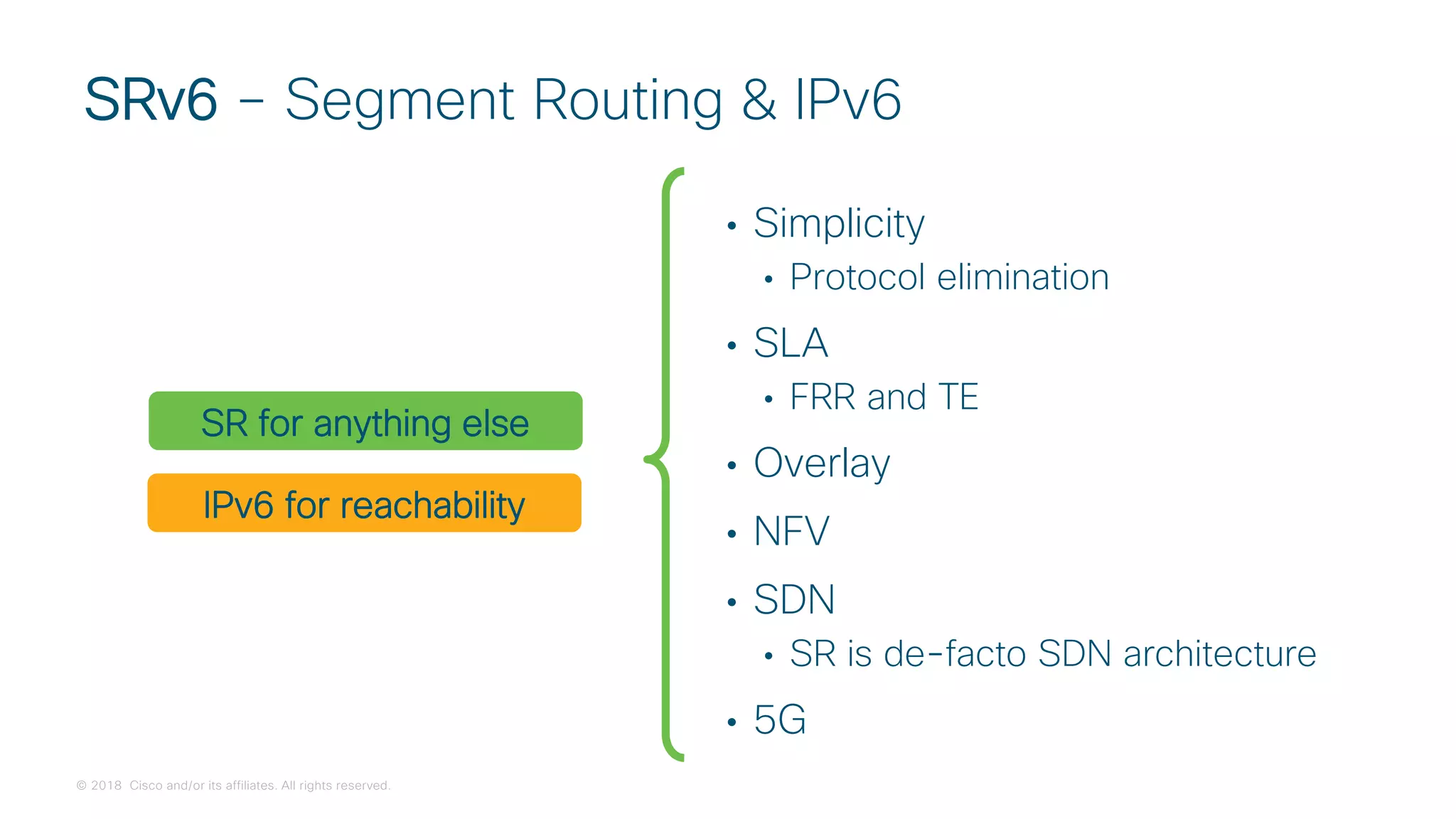 SRv6 – Segment Routing & IPv6

SR for anything else

IPv6 for reachability

• Simplicity
  • Protocol elimination
• SLA
  • FRR and TE
• Overlay
• NFV
• SDN
  • SR is de-facto SDN architecture
• 5G

© 2018 Cisco and/or its affiliates. All rights reserved.